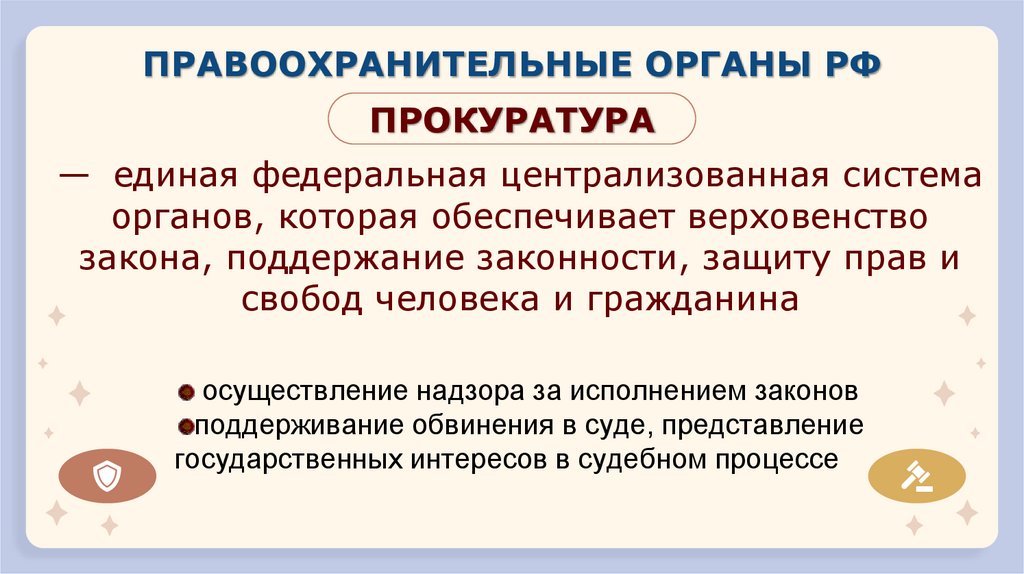 ПРАВООХРАНИТЕЛЬНЫЕ ОРГАНЫ РФ

ПРОКУРАТУРА

— единая федеральная централизованная система органов, которая обеспечивает верховенство закона, поддержание законности, защиту прав и свобод человека и гражданина

осуществление надзора за исполнением законов
поддерживание обвинения в суде, представление государственных интересов в судебном процессе